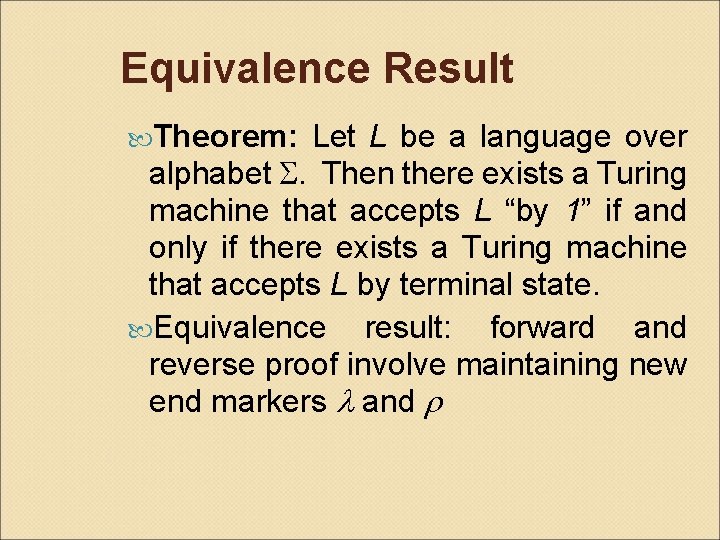 Equivalence Result

Theorem: Let $L$ be a language over alphabet $\Sigma$. Then there exists a Turing machine that accepts $L$ “by $1$” if and only if there exists a Turing machine that accepts $L$ by terminal state.

Equivalence result: forward and reverse proof involve maintaining new end markers $\lambda$ and $\rho$